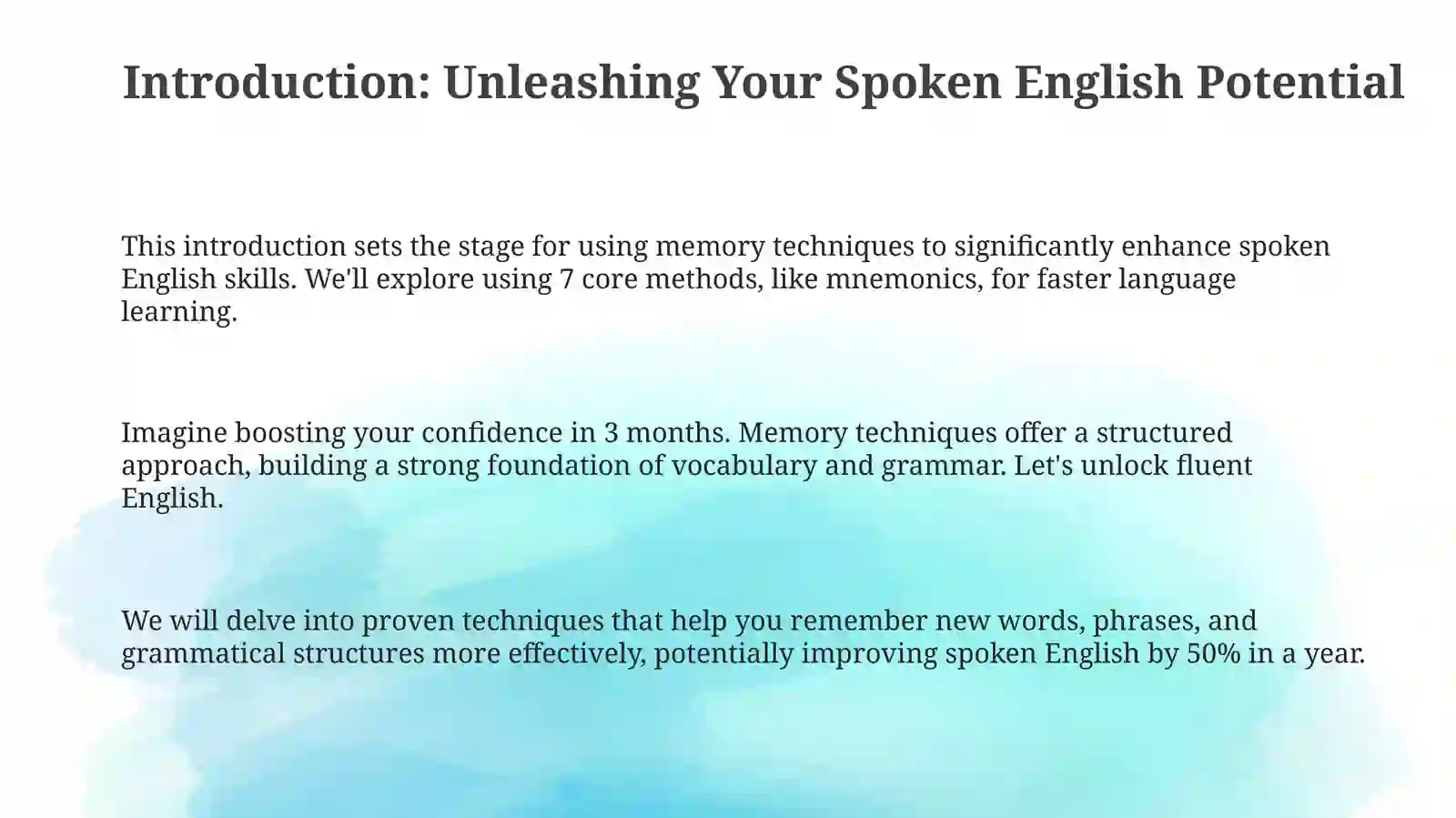 Introduction: Unleashing Your Spoken English Potential

This introduction sets the stage for using memory techniques to significantly enhance spoken English skills. We'll explore using 7 core methods, like mnemonics, for faster language learning.

Imagine boosting your confidence in 3 months. Memory techniques offer a structured approach, building a strong foundation of vocabulary and grammar. Let's unlock fluent English.

We will delve into proven techniques that help you remember new words, phrases, and grammatical structures more effectively, potentially improving spoken English by 50% in a year.